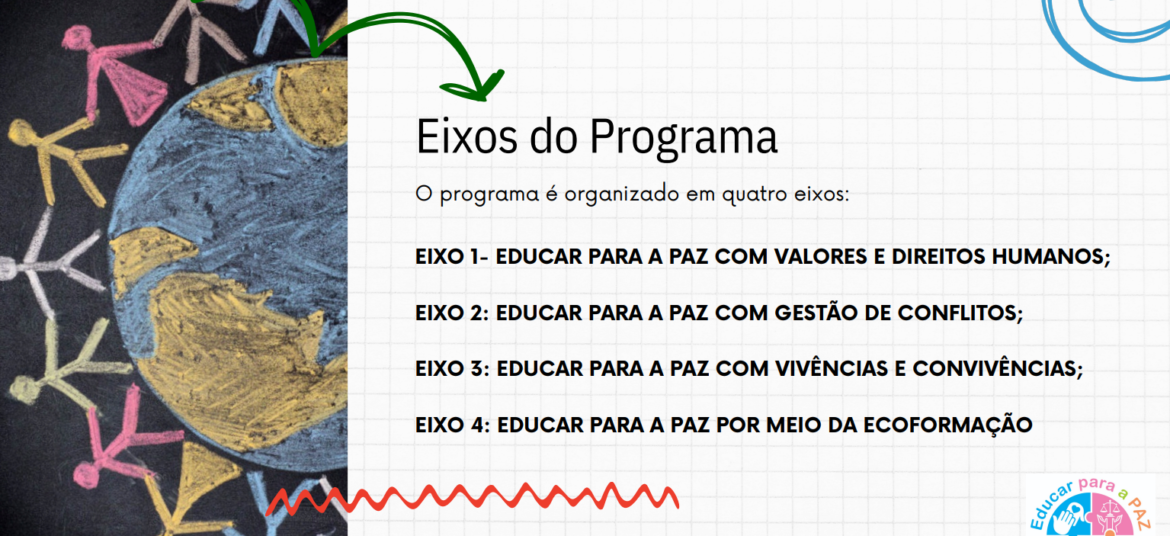 Eixos do Programa

O programa é organizado em quatro eixos:

EIXO 1- EDUCAR PARA A PAZ COM VALORES E DIREITOS HUMANOS;

EIXO 2: EDUCAR PARA A PAZ COM GESTÃO DE CONFLITOS;

EIXO 3: EDUCAR PARA A PAZ COM VIVÊNCIAS E CONVIVÊNCIAS;

EIXO 4: EDUCAR PARA A PAZ POR MEIO DA ECOFORMAÇÃO

Educar para a PAZ